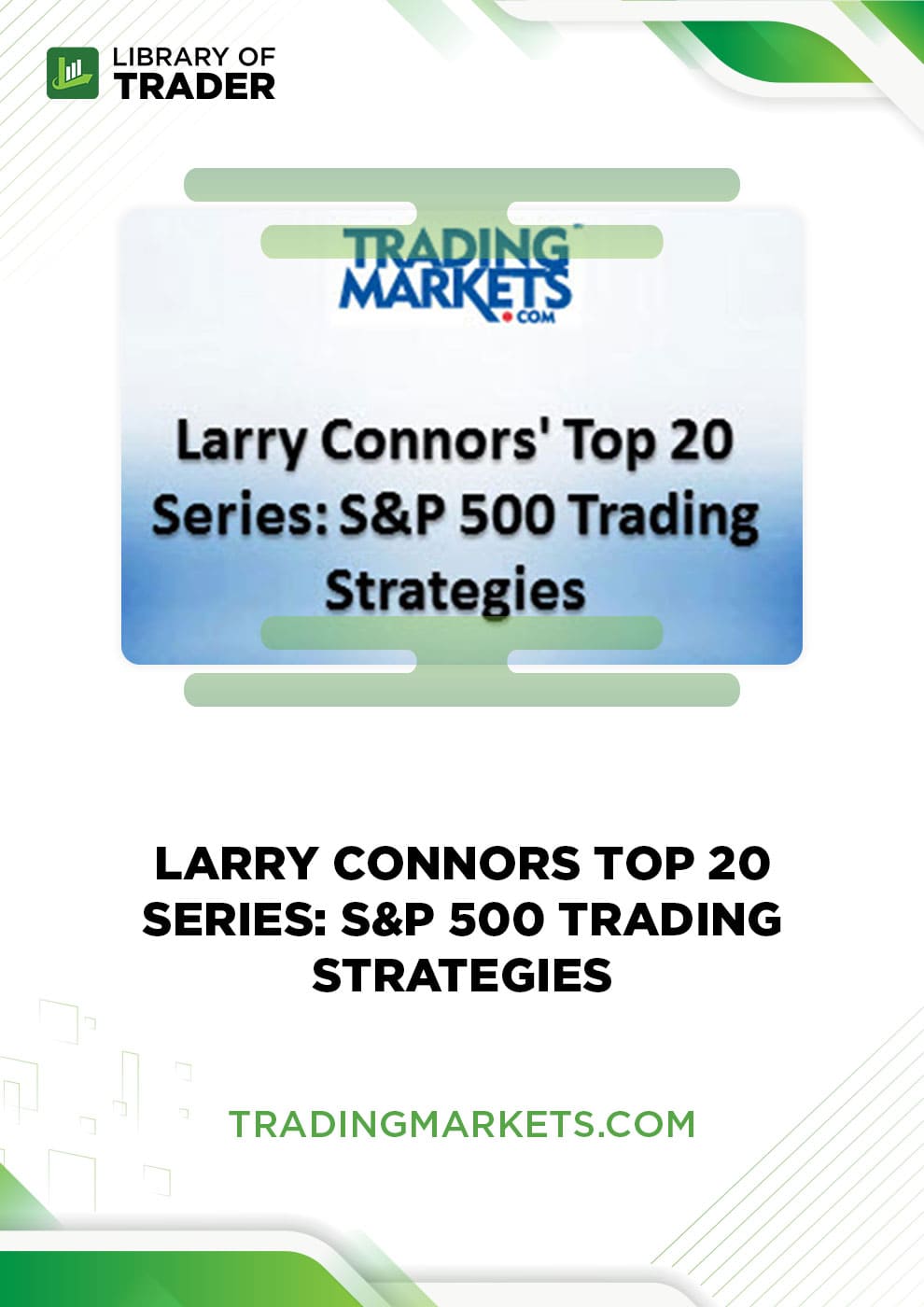 LIBRARY OF TRADER

TRADING MARKETS .COM

Larry Connors' Top 20 Series: S&P 500 Trading Strategies

LARRY CONNORS TOP 20 SERIES: S&P 500 TRADING STRATEGIES

TRADINGMARKETS.COM